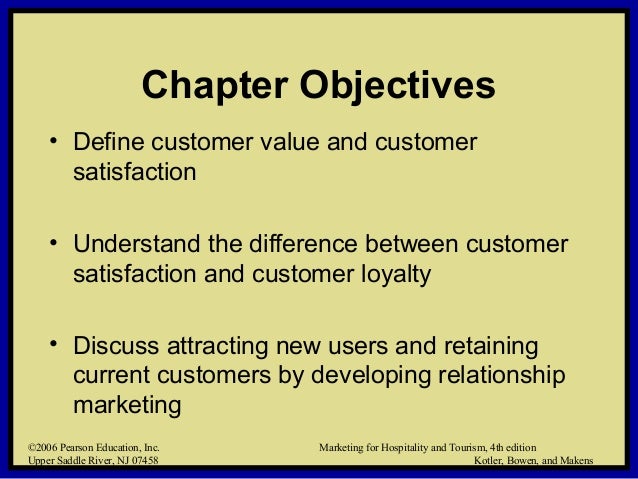 Chapter Objectives

• Define customer value and customer satisfaction

• Understand the difference between customer satisfaction and customer loyalty

• Discuss attracting new users and retaining current customers by developing relationship marketing

©2006 Pearson Education, Inc.
Upper Saddle River, NJ 07458

Marketing for Hospitality and Tourism, 4th edition
Kotler, Bowen, and Makens